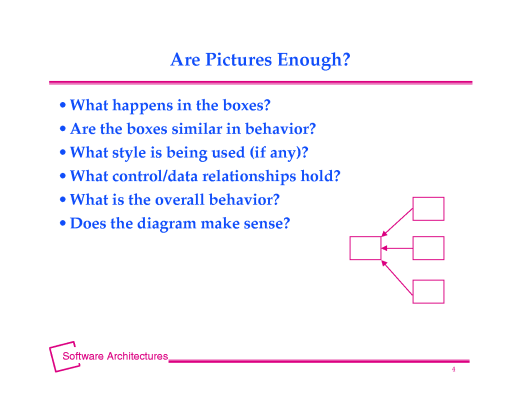 Are Pictures Enough?

• What happens in the boxes?
• Are the boxes similar in behavior?
• What style is being used (if any)?
• What control/data relationships hold?
• What is the overall behavior?
• Does the diagram make sense?

Software Architectures

4